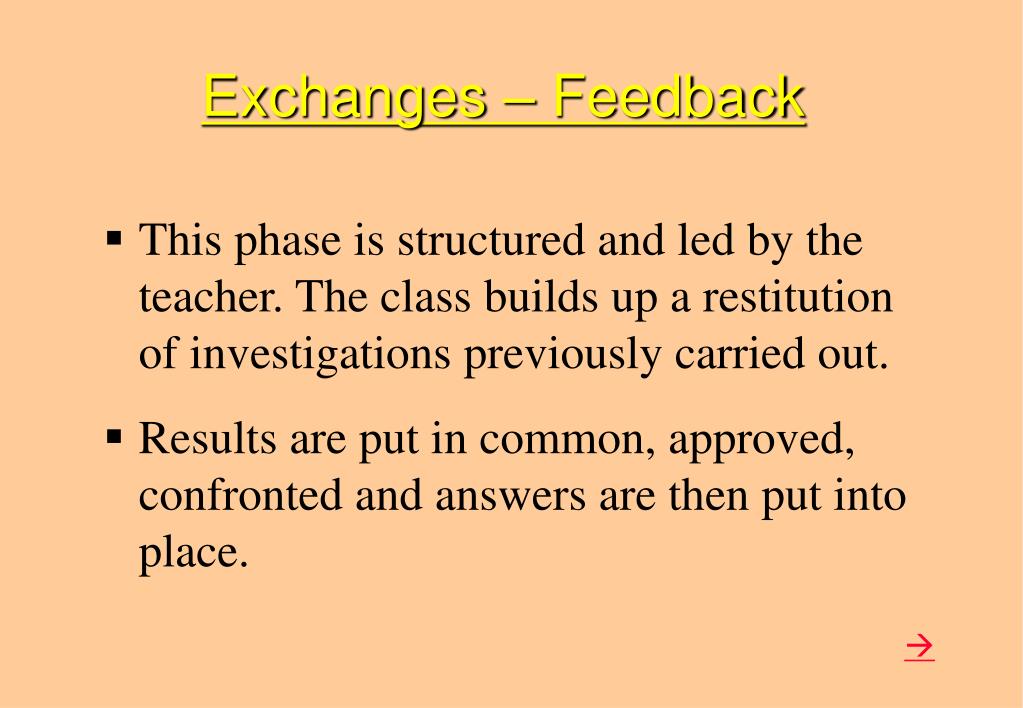 Exchanges – Feedback

▪ This phase is structured and led by the teacher. The class builds up a restitution of investigations previously carried out.

▪ Results are put in common, approved, confronted and answers are then put into place.

→